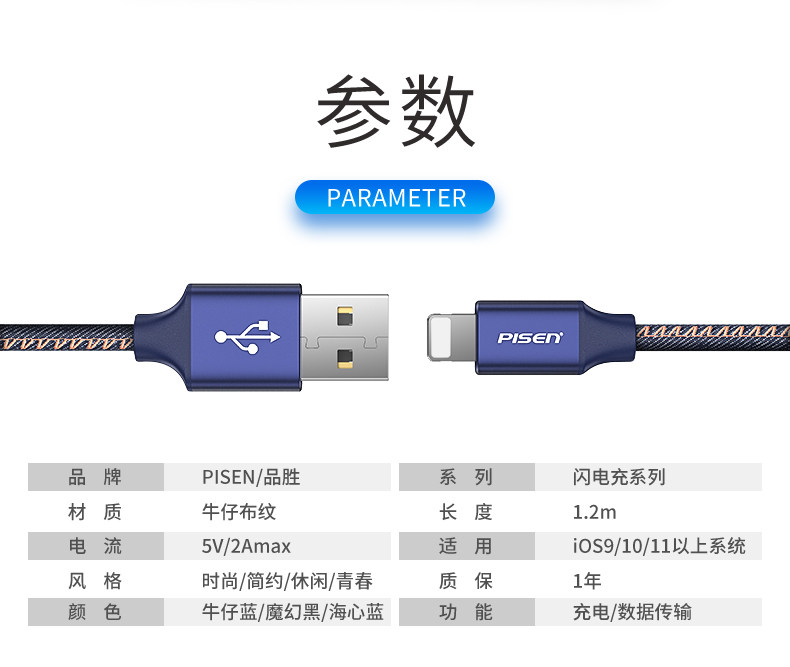 参数

PARAMETER

PISEN

| 品 牌 | PISEN/品胜 | 系 列 | 闪电充系列 |
|---|---|---|---|
| 材 质 | 牛仔布纹 | 长 度 | 1.2m |
| 电 流 | 5V/2Amax | 适 用 | iOS9/10/11以上系统 |
| 风 格 | 时尚/简约/休闲/青春 | 质 保 | 1年 |
| 颜 色 | 牛仔蓝/魔幻黑/海心蓝 | 功 能 | 充电/数据传输 |